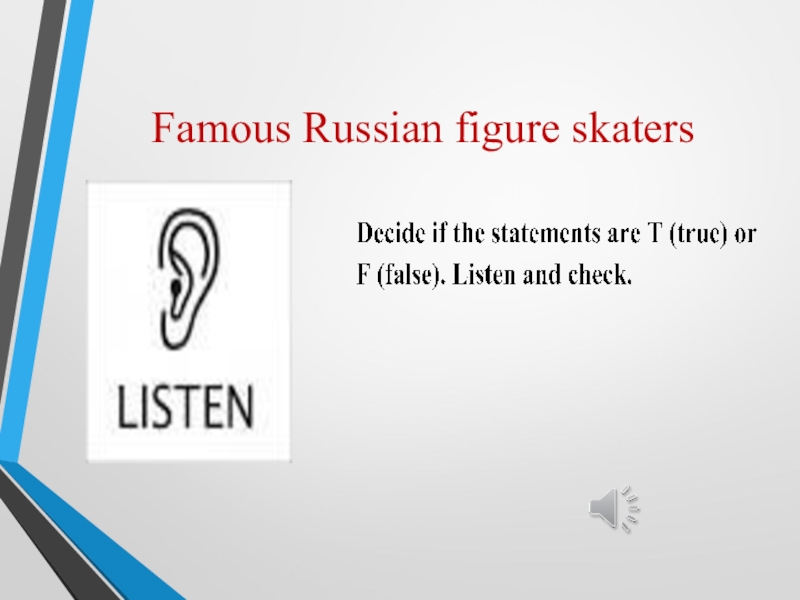 Famous Russian figure skaters

LISTEN

Decide if the statements are T (true) or F (false). Listen and check.